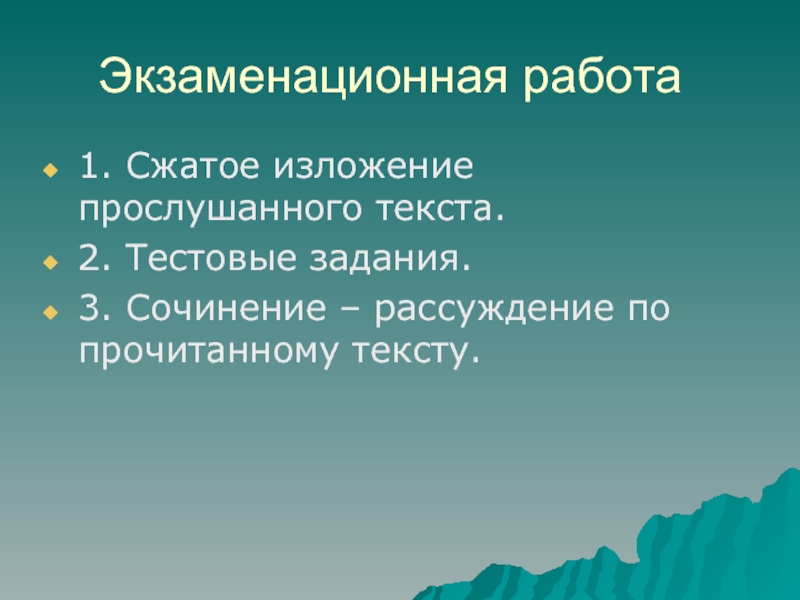 Экзаменационная работа

1. Сжатое изложение прослушанного текста.
2. Тестовые задания.
3. Сочинение – рассуждение по прочитанному тексту.